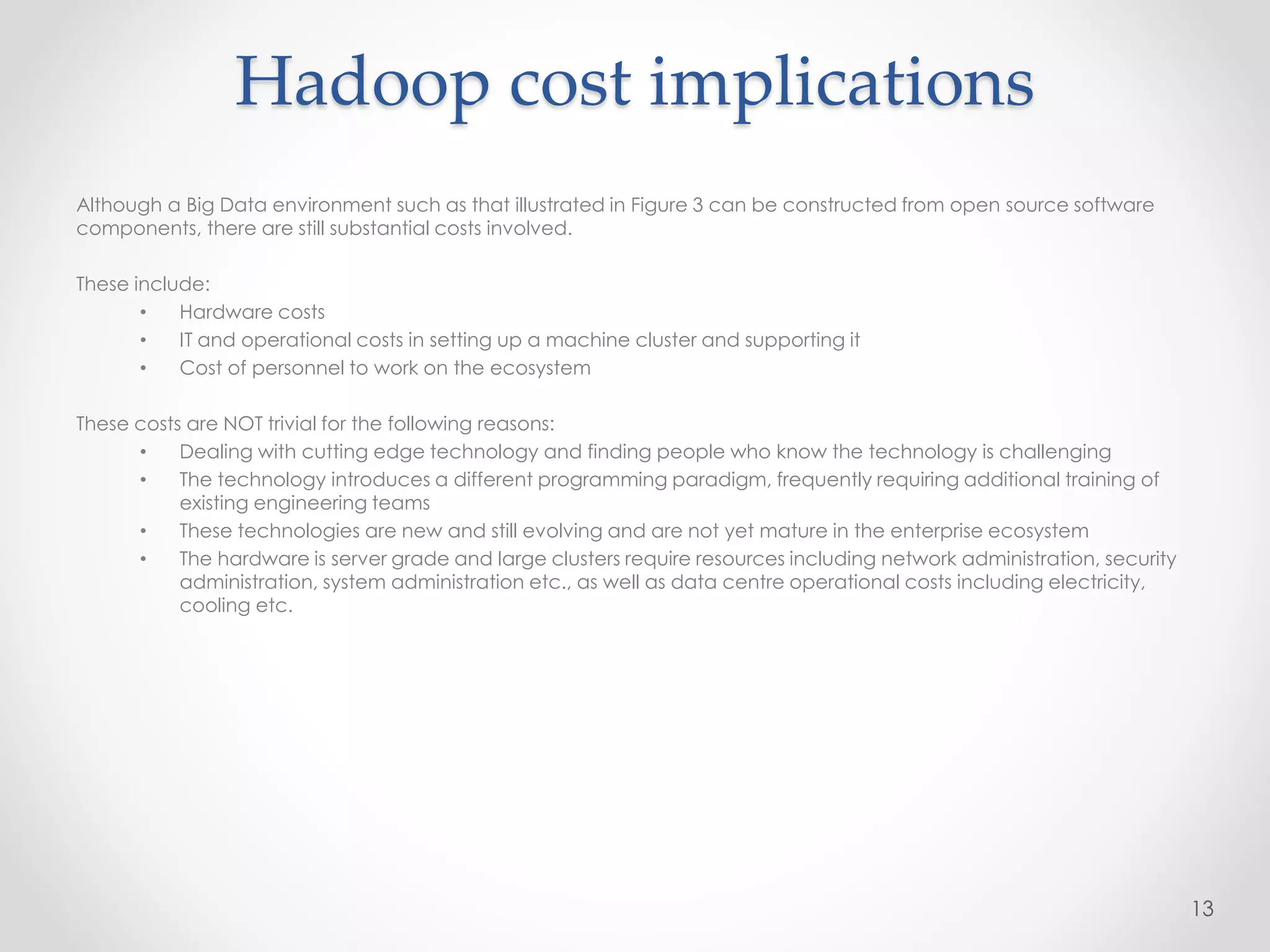 Hadoop cost implications

Although a Big Data environment such as that illustrated in Figure 3 can be constructed from open source software components, there are still substantial costs involved.

These include:
• Hardware costs
• IT and operational costs in setting up a machine cluster and supporting it
• Cost of personnel to work on the ecosystem

These costs are NOT trivial for the following reasons:
• Dealing with cutting edge technology and finding people who know the technology is challenging
• The technology introduces a different programming paradigm, frequently requiring additional training of existing engineering teams
• These technologies are new and still evolving and are not yet mature in the enterprise ecosystem
• The hardware is server grade and large clusters require resources including network administration, security administration, system administration etc., as well as data centre operational costs including electricity, cooling etc.

13